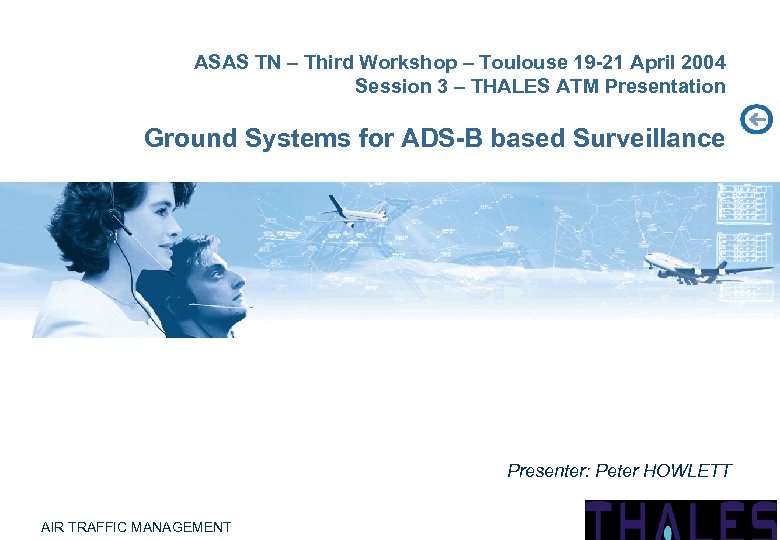 ASAS TN – Third Workshop – Toulouse 19-21 April 2004
Session 3 – THALES ATM Presentation

Ground Systems for ADS-B based Surveillance

Presenter: Peter HOWLETT

AIR TRAFFIC MANAGEMENT

THALES